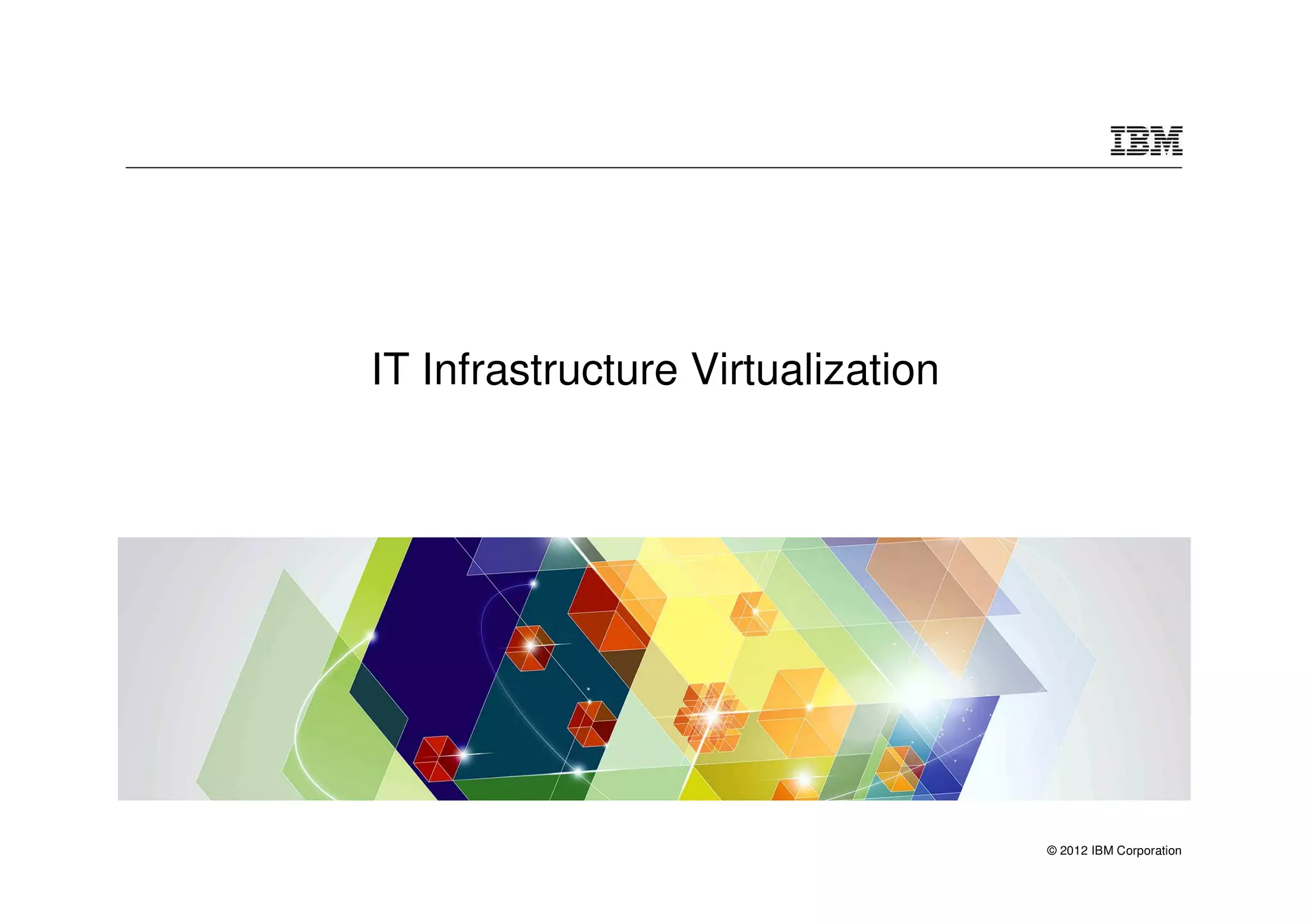 IBM

IT Infrastructure Virtualization

© 2012 IBM Corporation